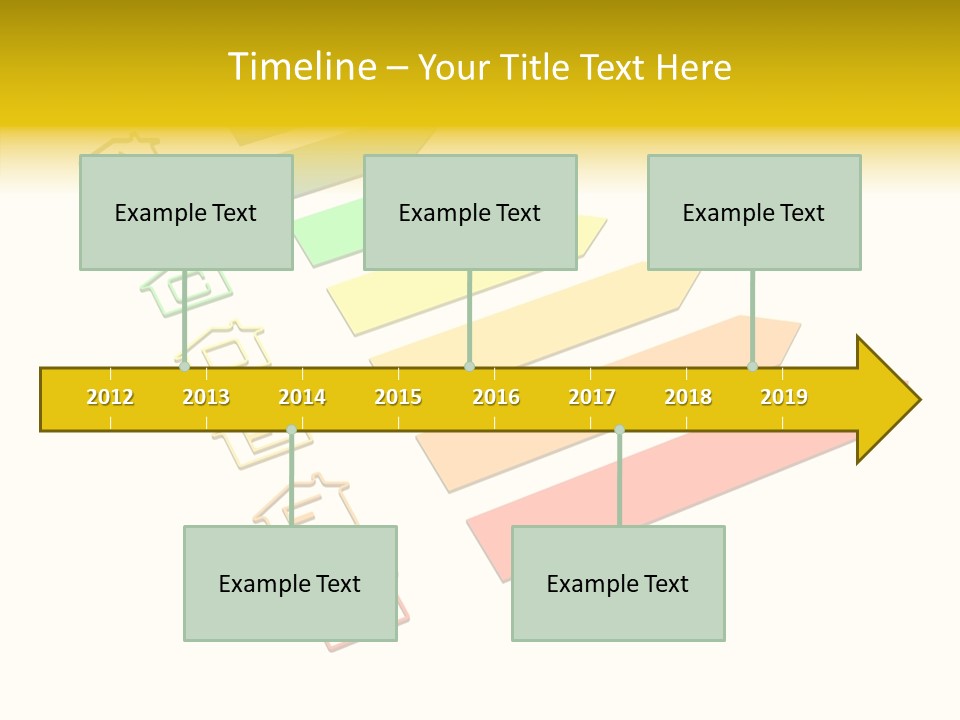 Timeline – Your Title Text Here

Example Text

Example Text

Example Text

2012 2013 2014 2015 2016 2017 2018 2019

Example Text

Example Text